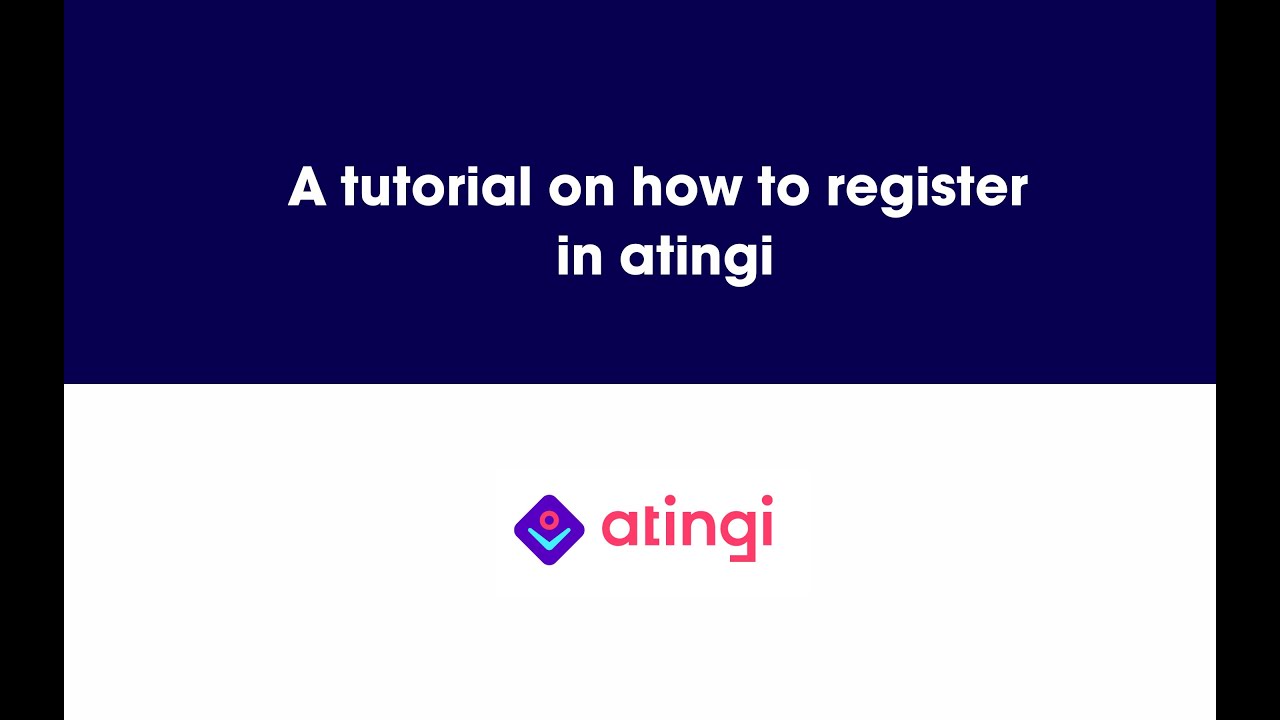 A tutorial on how to register in atingi

atingi